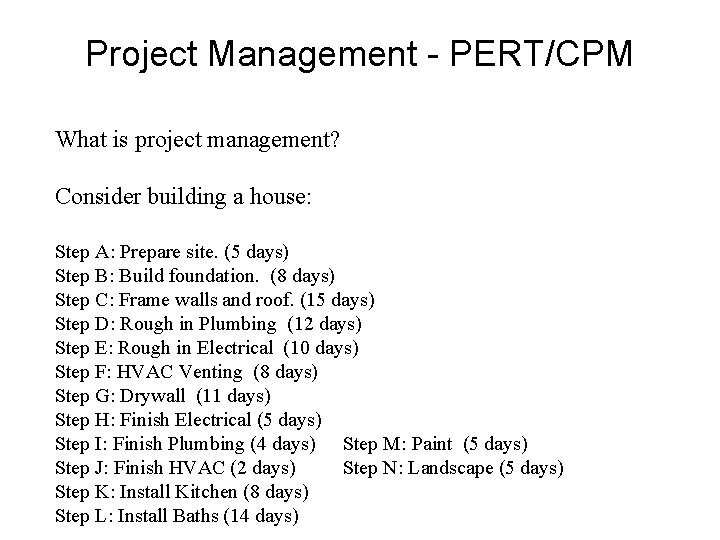 Project Management - PERT/CPM

What is project management?

Consider building a house:

Step A: Prepare site. (5 days)
Step B: Build foundation. (8 days)
Step C: Frame walls and roof. (15 days)
Step D: Rough in Plumbing (12 days)
Step E: Rough in Electrical (10 days)
Step F: HVAC Venting (8 days)
Step G: Drywall (11 days)
Step H: Finish Electrical (5 days)
Step I: Finish Plumbing (4 days)
Step J: Finish HVAC (2 days)
Step K: Install Kitchen (8 days)
Step L: Install Baths (14 days)

Step M: Paint (5 days)
Step N: Landscape (5 days)